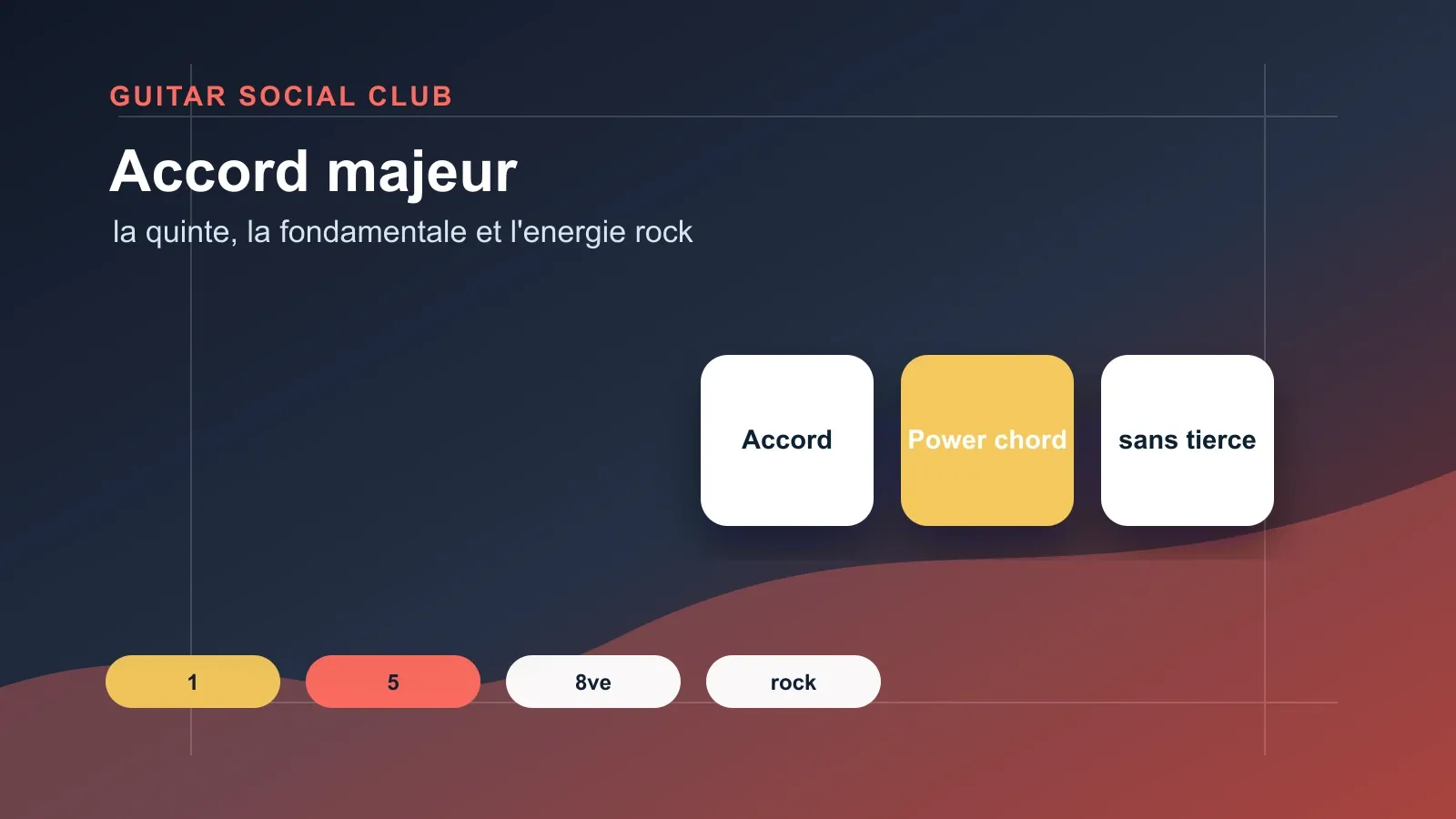 GUITAR SOCIAL CLUB

Accord majeur

la quinte, la fondamentale et l'energie rock

Accord

Power chord

sans tierce

1

5

8ve

rock